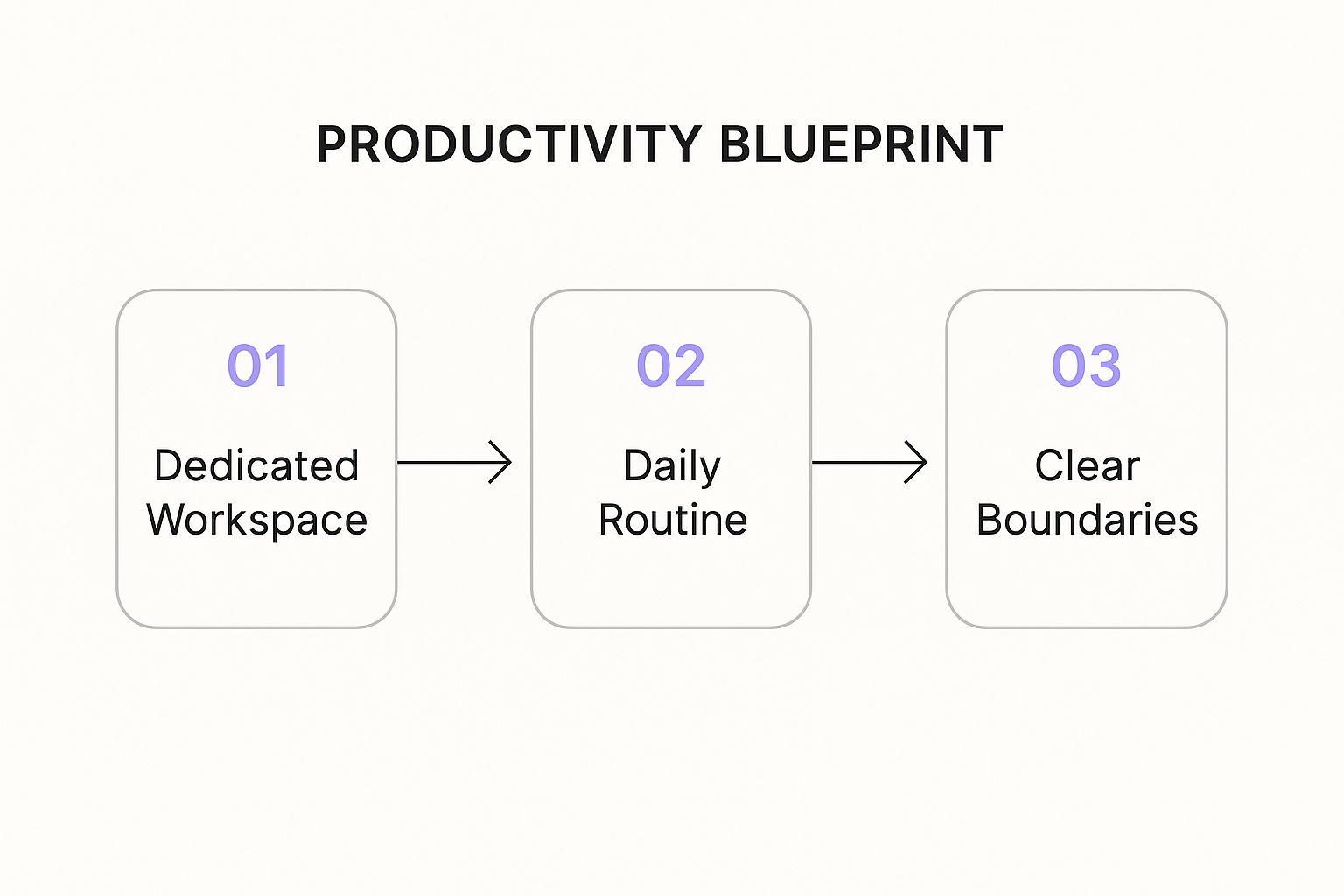 PRODUCTIVITY BLUEPRINT

01
Dedicated Workspace

02
Daily Routine

03
Clear Boundaries